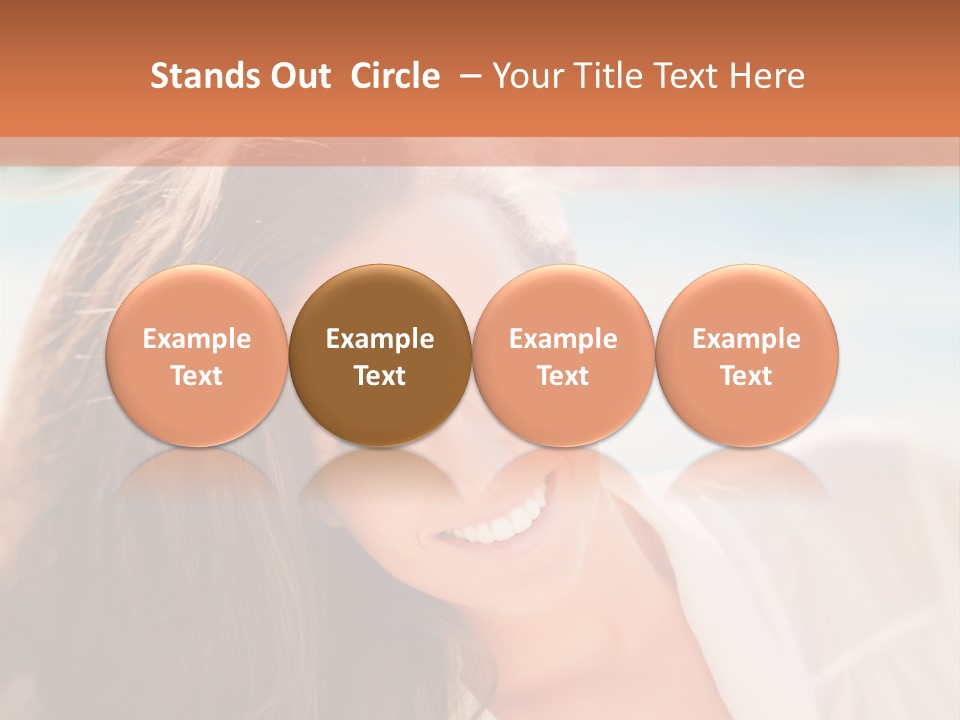 Stands Out Circle – Your Title Text Here

Example Text

Example Text

Example Text

Example Text